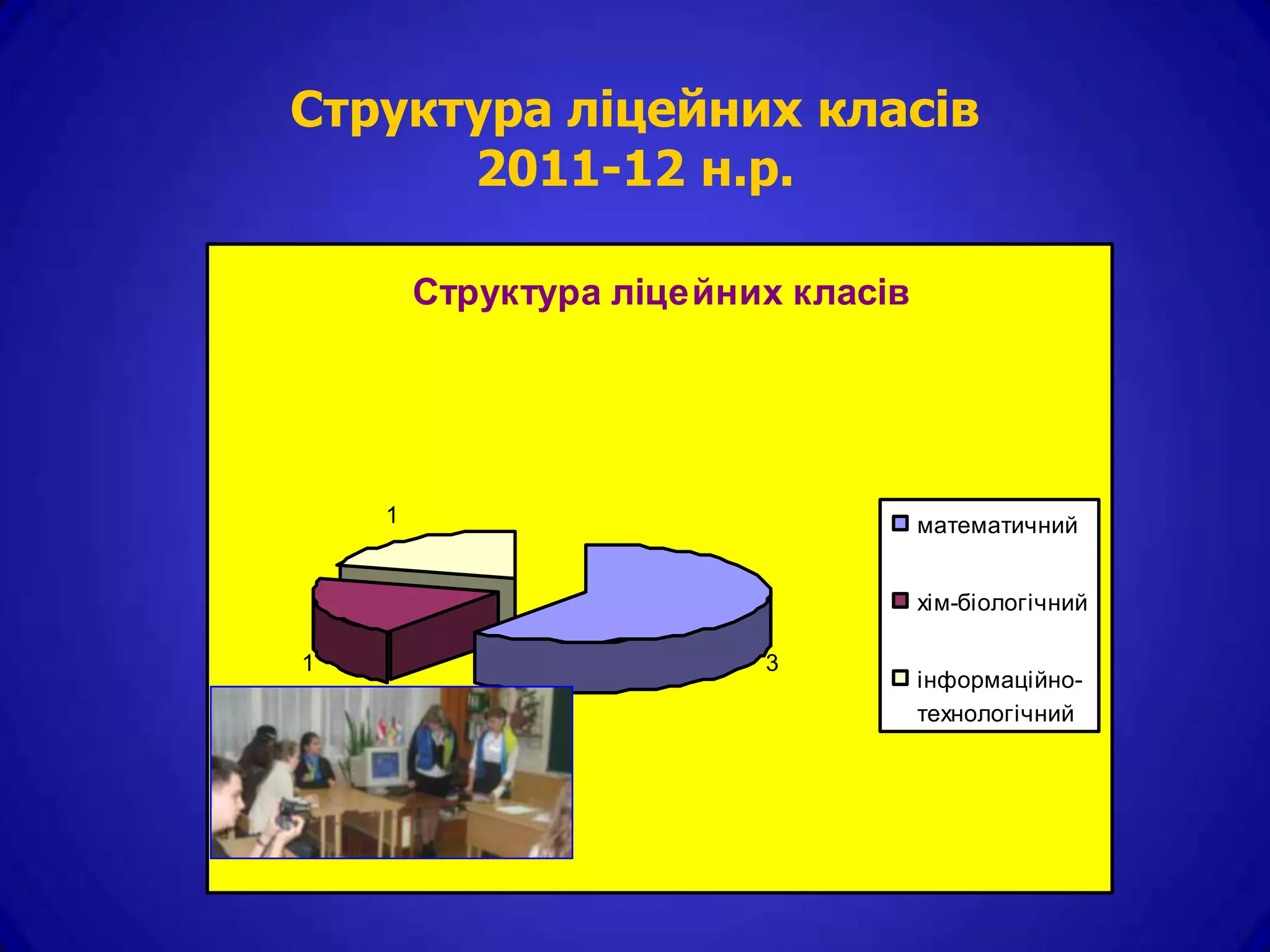 Структура ліцейних класів 2011-12 н.р.

Структура ліцейних класів

1

1

3

математичний

хім-біологічний

інформаційно-технологічний